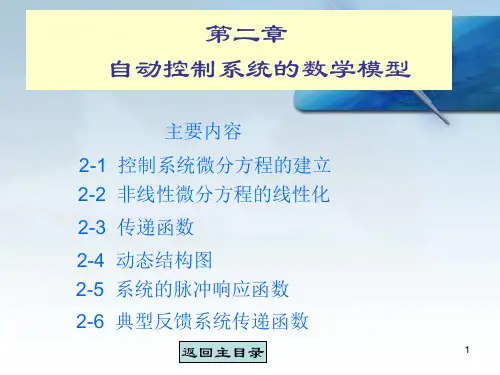 第二章
自动控制系统的数学模型

主要内容

2-1 控制系统微分方程的建立

2-2 非线性微分方程的线性化

2-3 传递函数

2-4 动态结构图

2-5 系统的脉冲响应函数

2-6 典型反馈系统传递函数

返回主目录

1